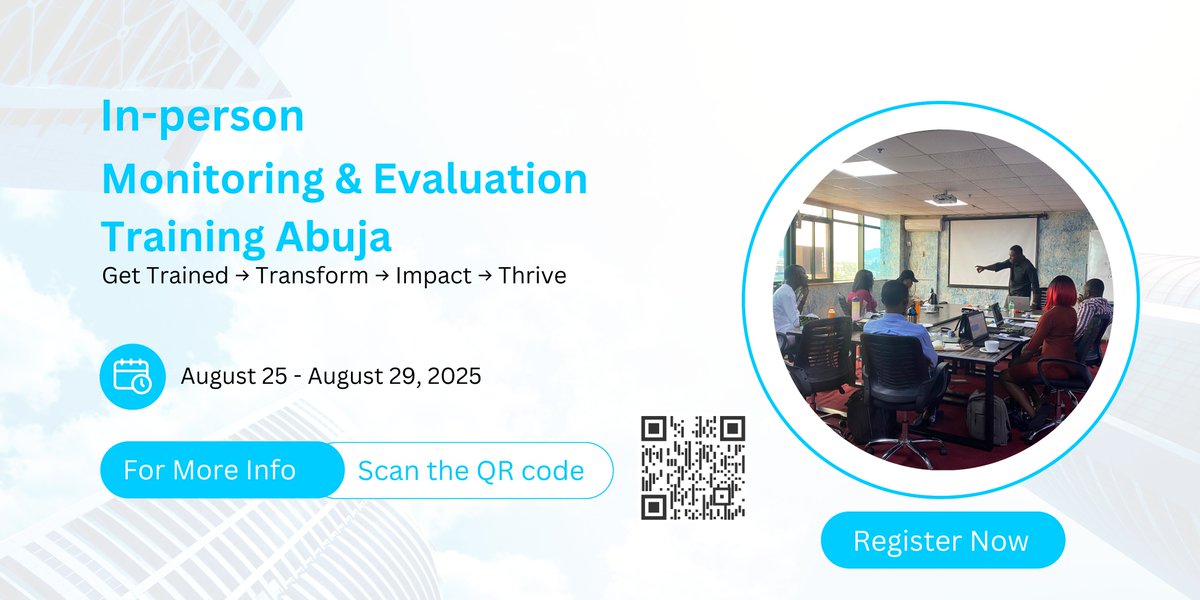 In-person
Monitoring & Evaluation Training Abuja
Get Trained → Transform → Impact → Thrive

August 25 - August 29, 2025

For More Info Scan the QR code

Register Now